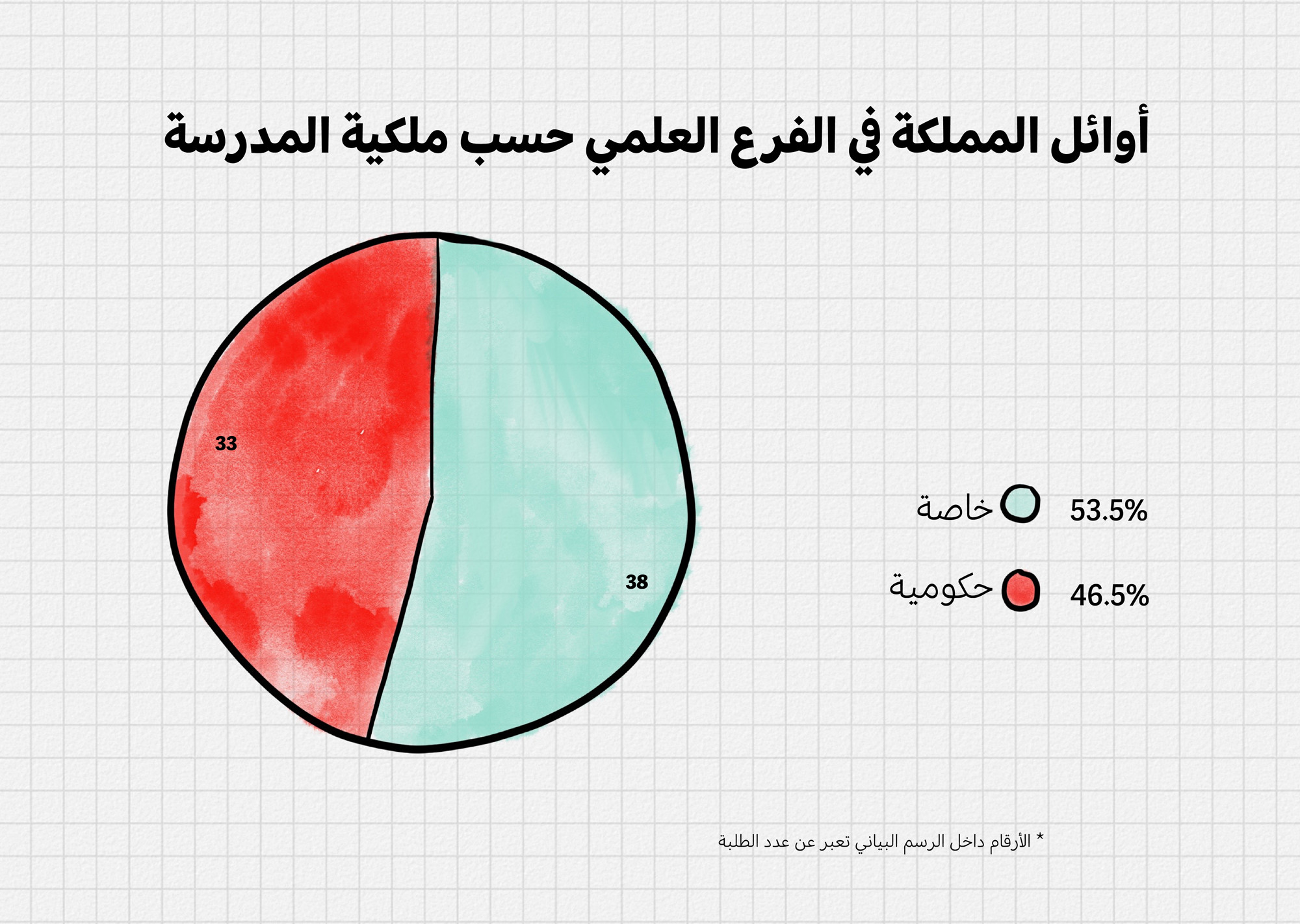 أوائل المملكة في الفرع العلمي حسب ملكية المدرسة

33

38

خاصة 53.5%

حكومية 46.5%

* الأرقام داخل الرسم البياني تعبر عن عدد الطلبة